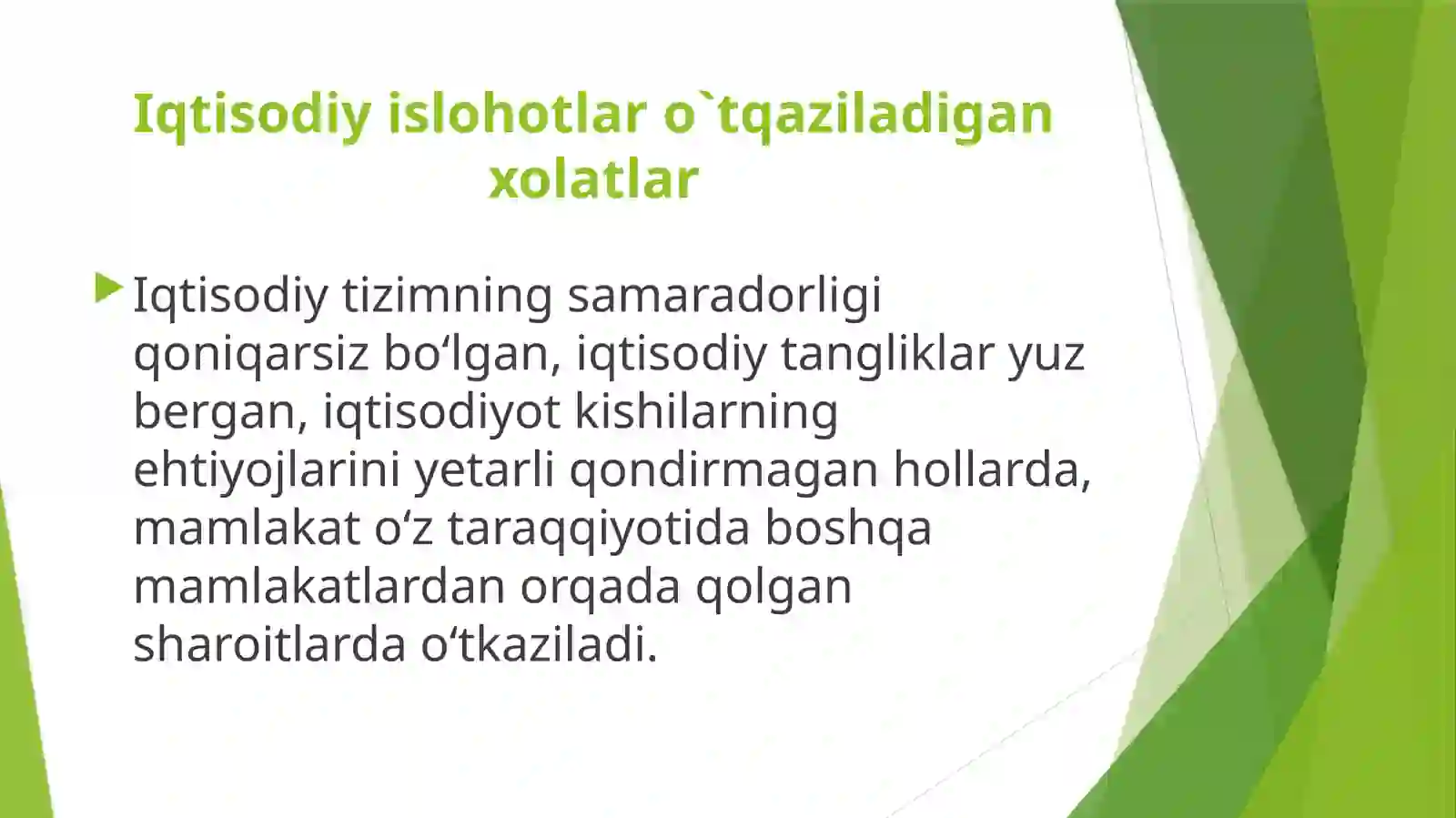 Iqtisodiy islohotlar o`tqaziladigan xolatlar

Iqtisodiy tizimning samaradorligi qoniqarsiz bo‘lgan, iqtisodiy tangliklar yuz bergan, iqtisodiyot kishilarning ehtiyojlarini yetarli qondirmagan hollarda, mamlakat o‘z taraqqiyotida boshqa mamlakatlardan orqada qolgan sharoitlarda o‘tkaziladi.